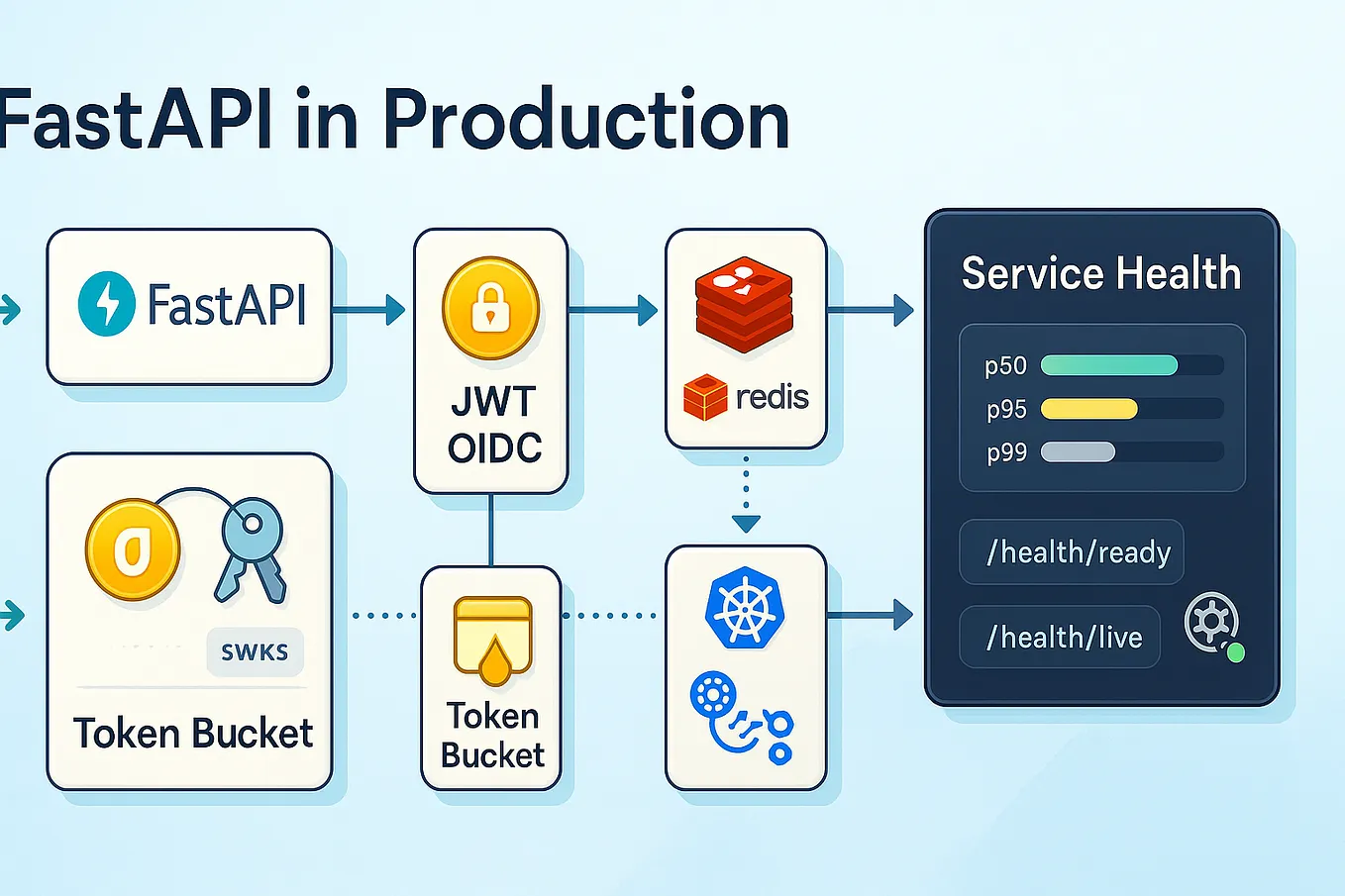 FastAPI in Production

FastAPI

JWT
OIDC

redis

Service Health

p50
p95
p99

/health/ready
/health/live

SWKS

Token Bucket

Token
Bucket